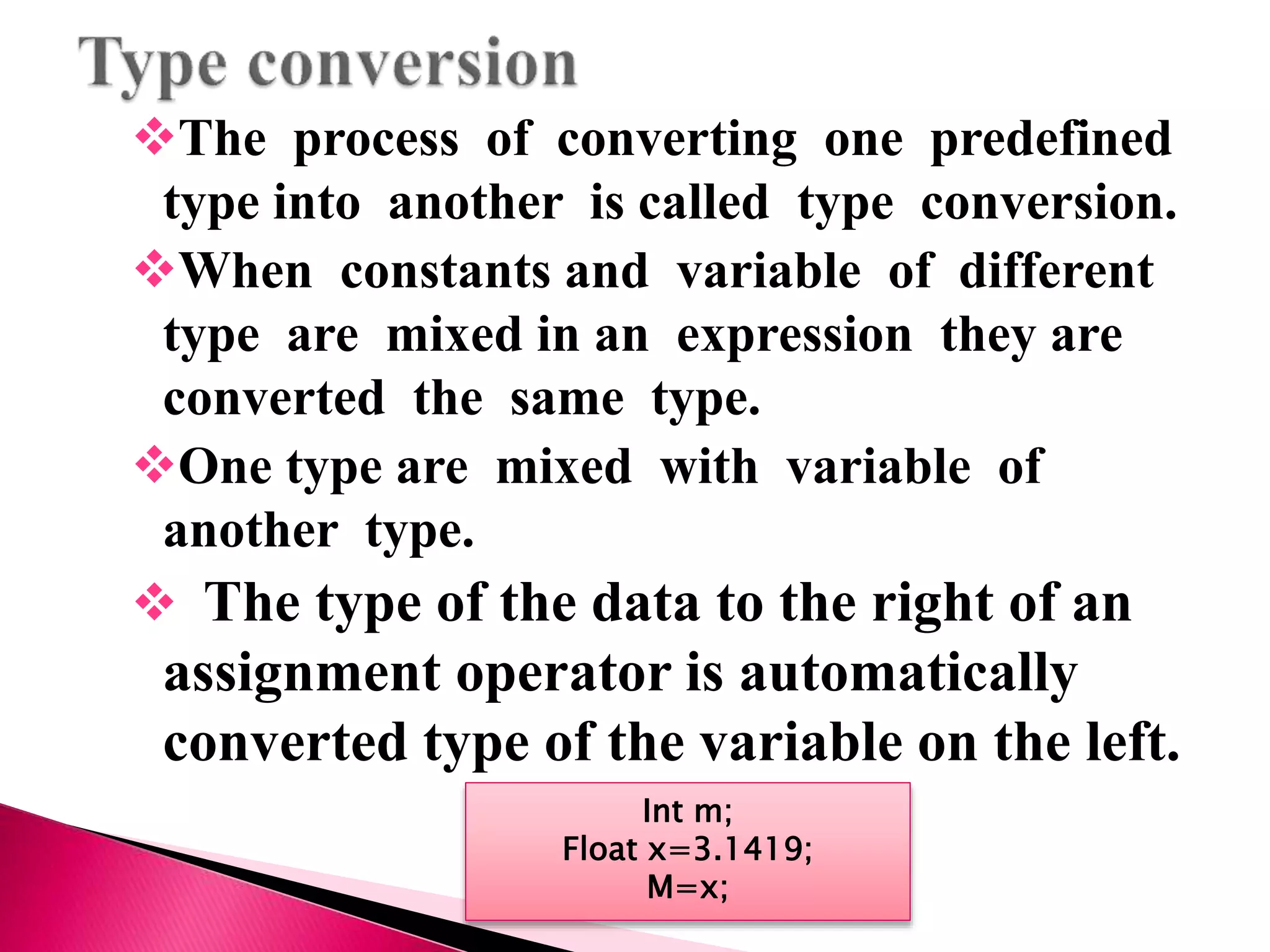 Type conversion

❖The process of converting one predefined type into another is called type conversion.

❖When constants and variable of different type are mixed in an expression they are converted the same type.

❖One type are mixed with variable of another type.

❖ The type of the data to the right of an assignment operator is automatically converted type of the variable on the left.

Int m;
Float x=3.1419;
M=x;